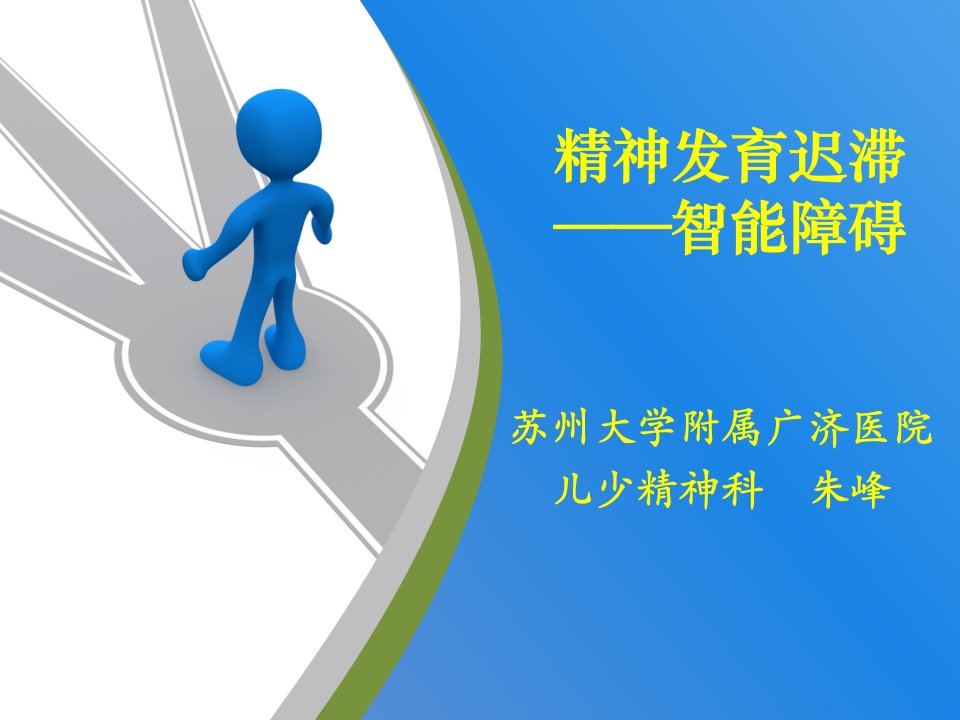 精神发育迟滞
——智能障碍

苏州大学附属广济医院
儿少精神科　朱峰